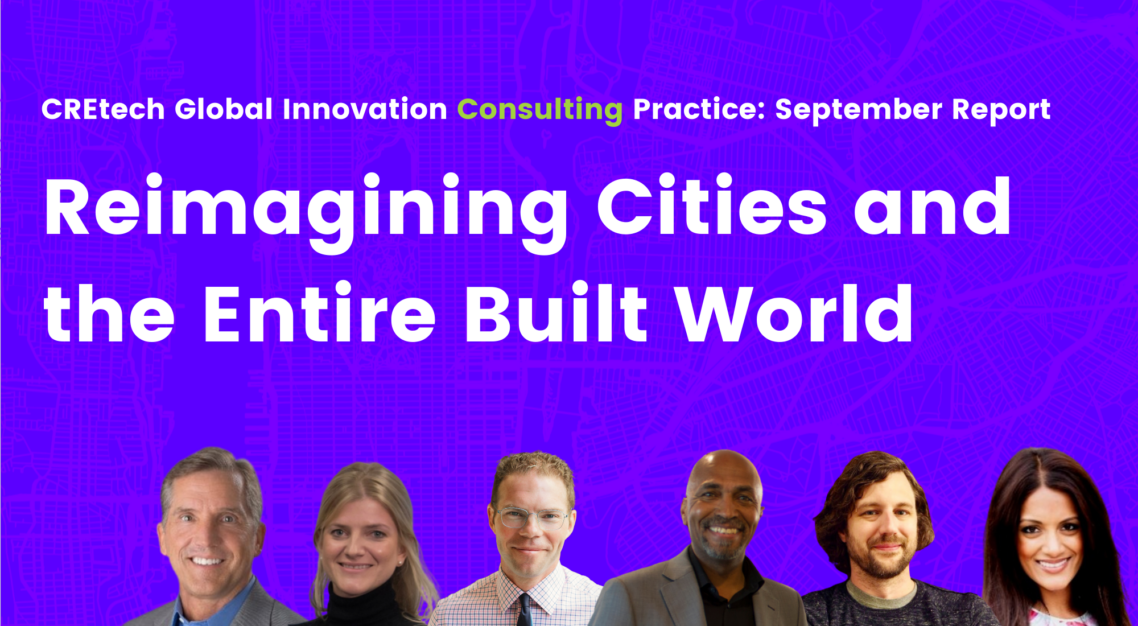 CREtech Global Innovation Consulting Practice: September Report

Reimagining Cities and the Entire Built World